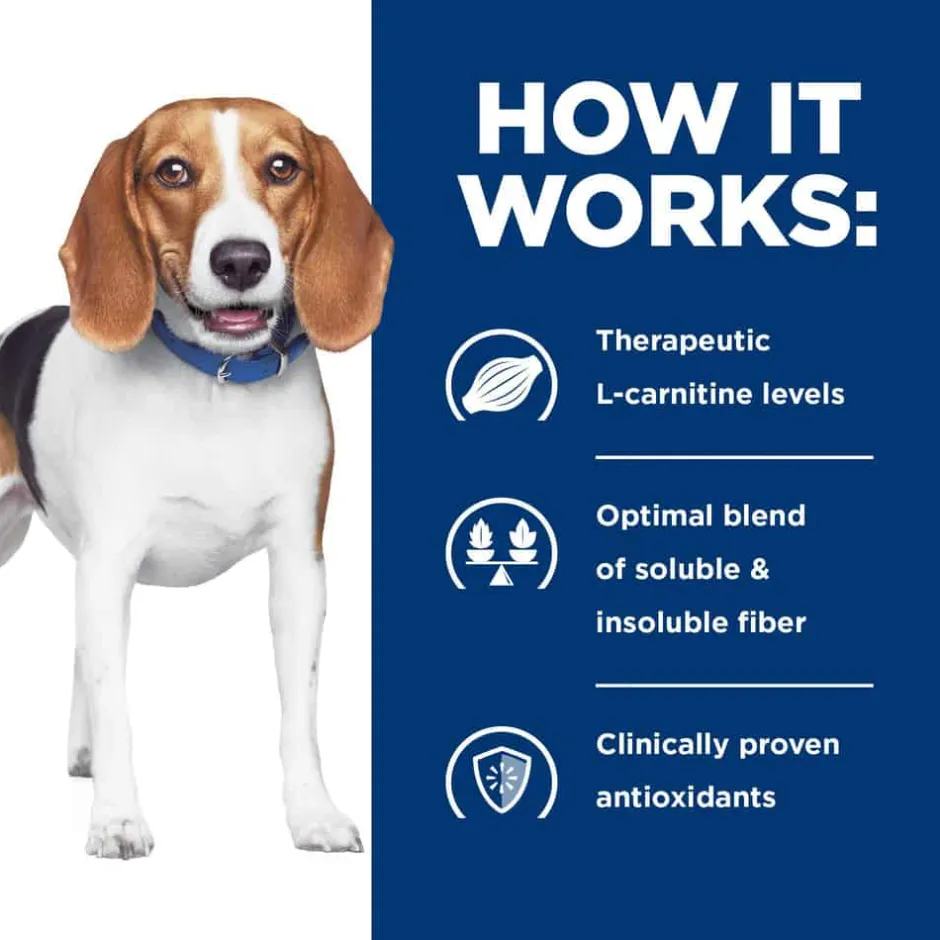 HOW IT WORKS:

Therapeutic L-carnitine levels

Optimal blend of soluble & insoluble fiber

Clinically proven antioxidants